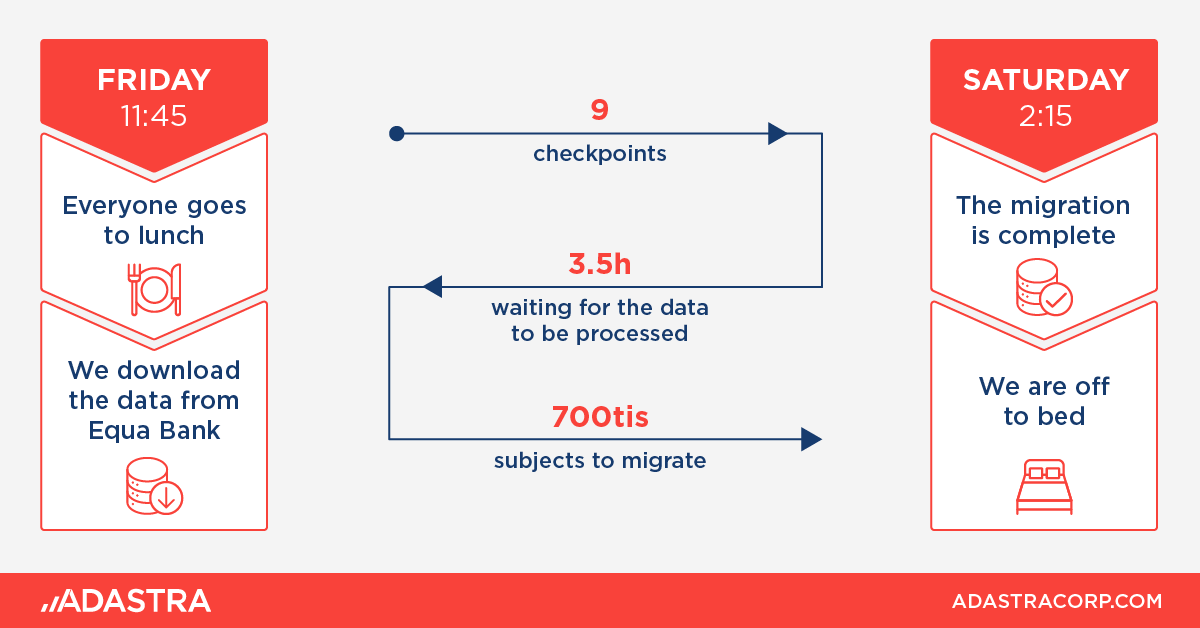 FRIDAY
11:45

Everyone goes to lunch

We download the data from Equa Bank

9
checkpoints

3.5h
waiting for the data to be processed

700tis
subjects to migrate

SATURDAY
2:15

The migration is complete

We are off to bed

ADASTRA

ADASTRACORP.COM